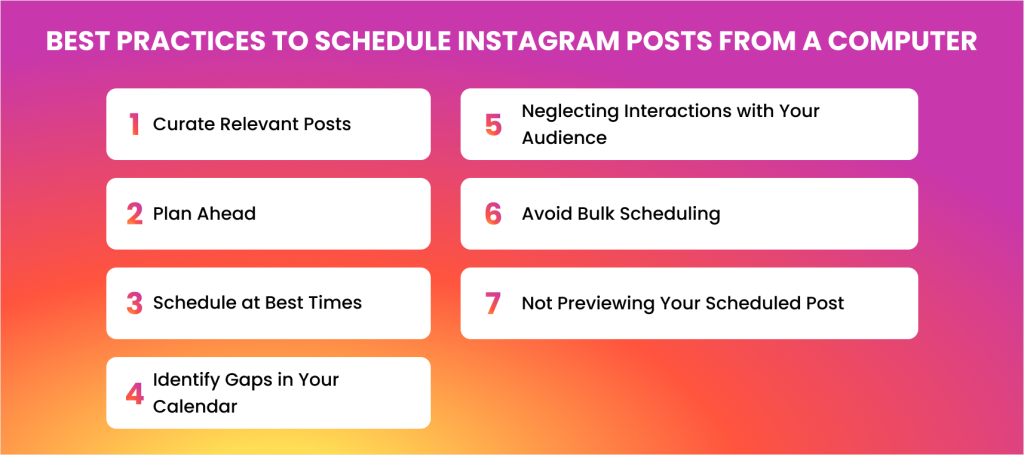 BEST PRACTICES TO SCHEDULE INSTAGRAM POSTS FROM A COMPUTER

1 Curate Relevant Posts

2 Plan Ahead

3 Schedule at Best Times

4 Identify Gaps in Your Calendar

5 Neglecting Interactions with Your Audience

6 Avoid Bulk Scheduling

7 Not Previewing Your Scheduled Post